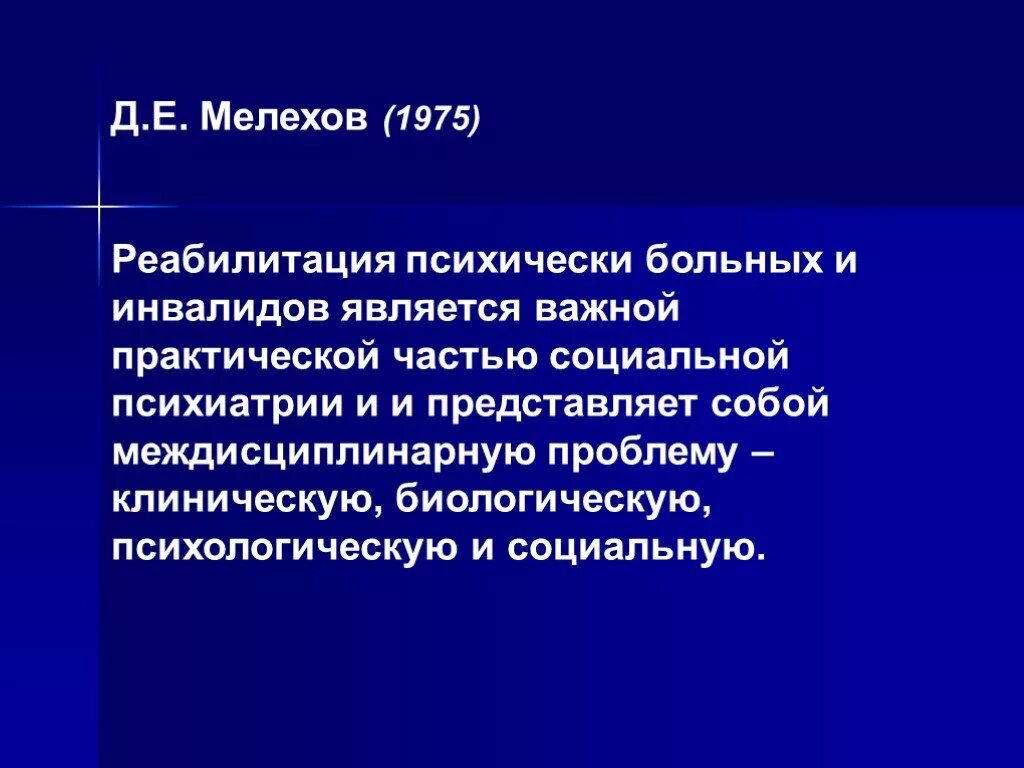 Д.Е. Мелехов (1975)

Реабилитация психически больных и инвалидов является важной практической частью социальной психиатрии и и представляет собой междисциплинарную проблему – клиническую, биологическую, психологическую и социальную.